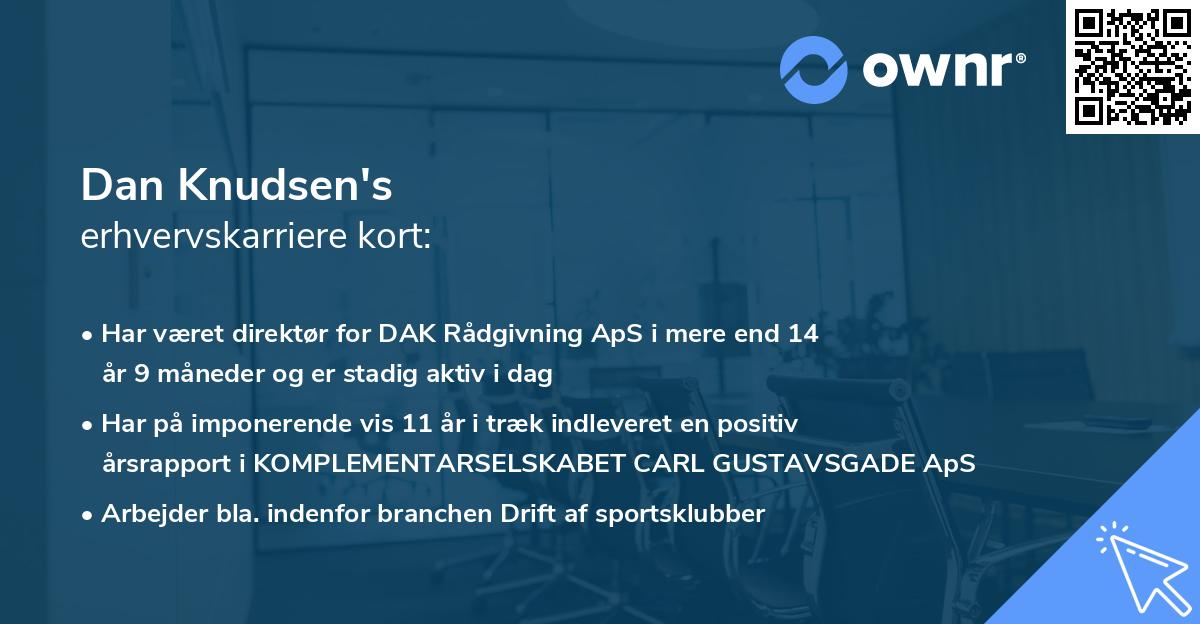 ownr®

Dan Knudsen's
erhvervskarriere kort:

• Har været direktør for DAK Rådgivning ApS i mere end 14 år 9 måneder og er stadig aktiv i dag

• Har på imponerende vis 11 år i træk indleveret en positiv årsrapport i KOMPLEMENTARSELSKABET CARL GUSTAVSGADE ApS

• Arbejder bla. indenfor branchen Drift af sportsklubber